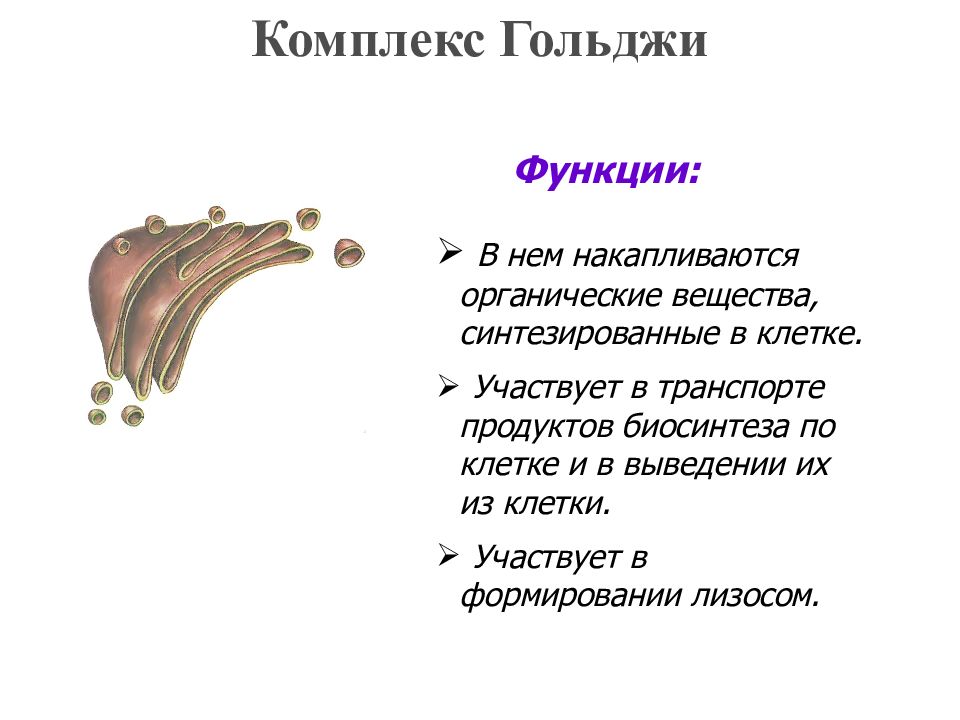 Комплекс Гольджи

Функции:

➢ В нем накапливаются органические вещества, синтезированные в клетке.

➢ Участвует в транспорте продуктов биосинтеза по клетке и в выведении их из клетки.

➢ Участвует в формировании лизосом.